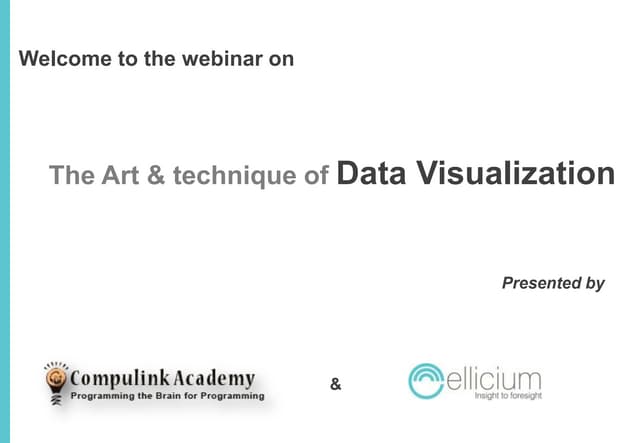 Welcome to the webinar on

The Art & technique of Data Visualization

Presented by

Compulink Academy
Programming the Brain for Programming

&

ellicium
Insight to foresight